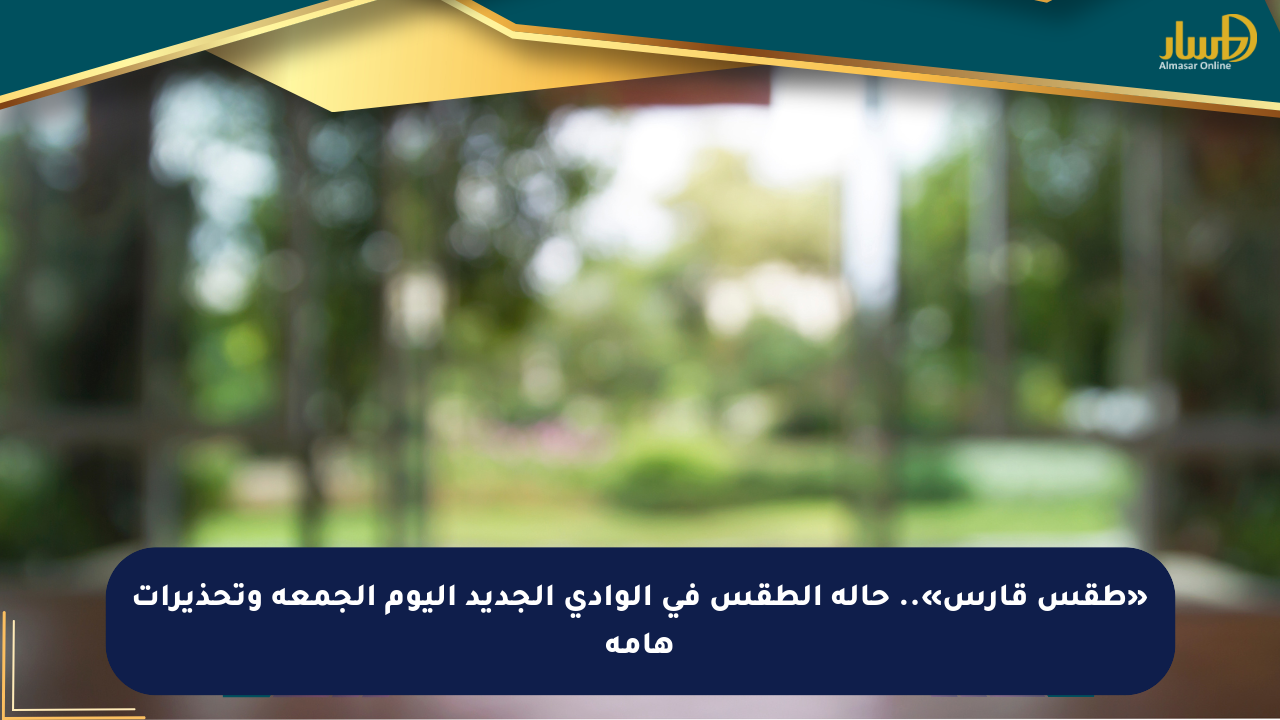 المسار
Almasar Online

«طقس قارس».. حاله الطقس في الوادي الجديد اليوم الجمعه وتحذيرات هامه